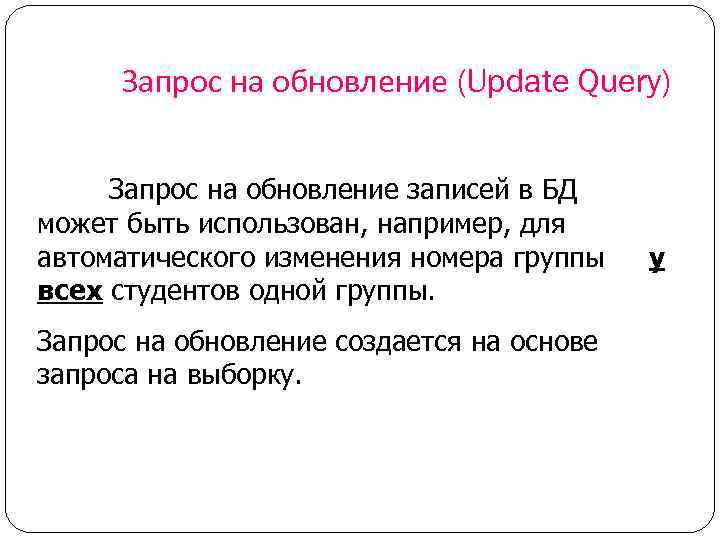 Запрос на обновление (Update Query)

Запрос на обновление записей в БД может быть использован, например, для автоматического изменения номера группы у всех студентов одной группы.

Запрос на обновление создается на основе запроса на выборку.